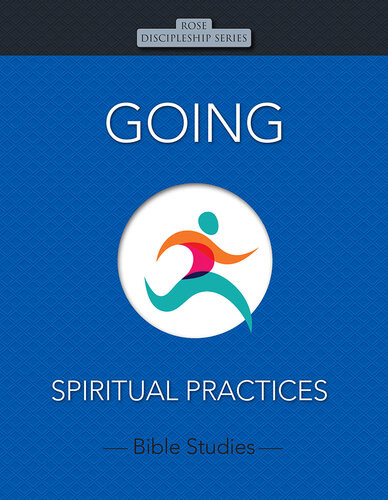 ROSE
DISCIPLESHIP SERIES

GOING

SPIRITUAL PRACTICES

— Bible Studies —